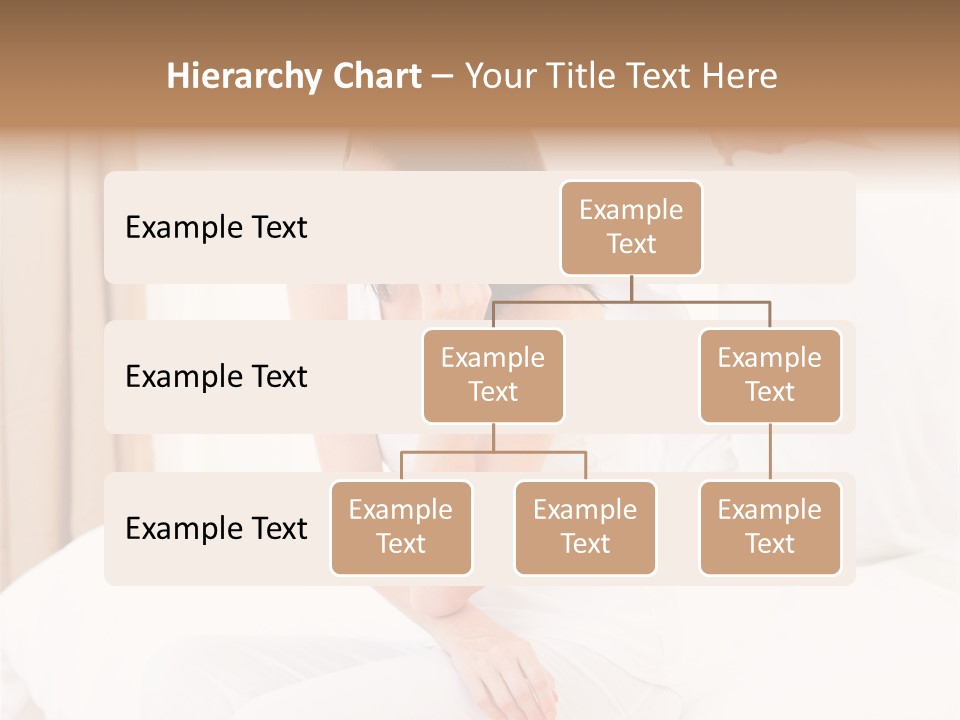 Hierarchy Chart – Your Title Text Here

Example Text

Example Text

Example Text

Example Text

Example Text

Example Text

Example Text

Example Text

Example Text